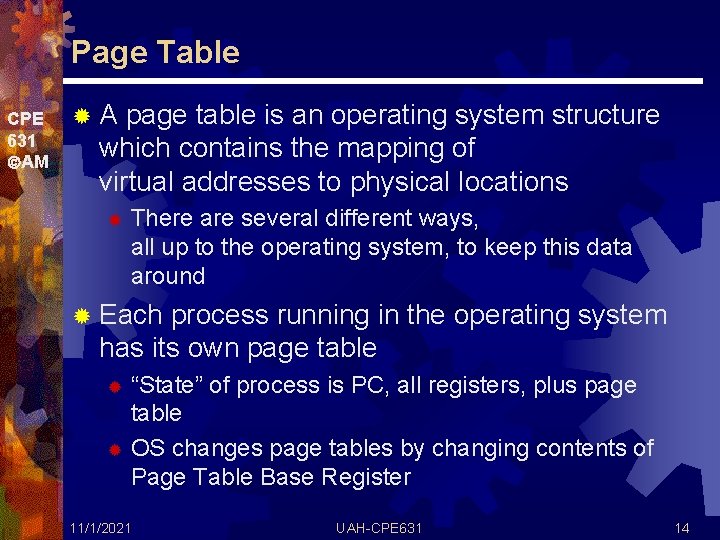 Page Table

CPE 631 ©AM

A page table is an operating system structure which contains the mapping of virtual addresses to physical locations

There are several different ways, all up to the operating system, to keep this data around

Each process running in the operating system has its own page table

“State” of process is PC, all registers, plus page table

OS changes page tables by changing contents of Page Table Base Register

11/1/2021 UAH-CPE631 14